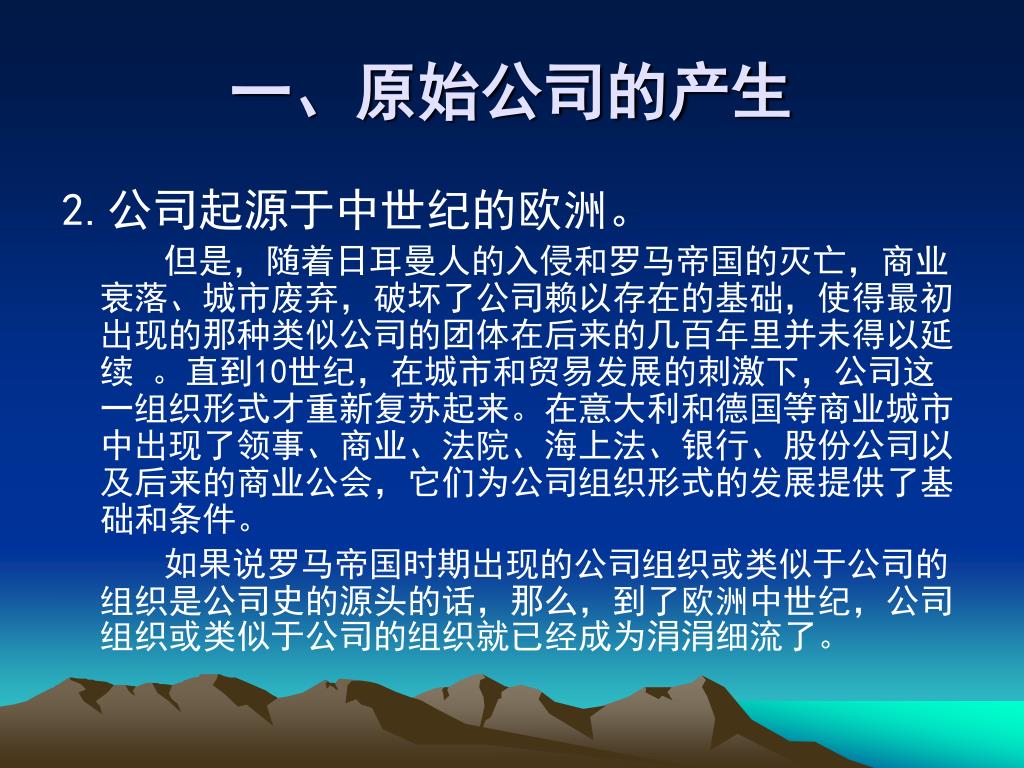 一、原始公司的产生

2. 公司起源于中世纪的欧洲。

但是，随着日耳曼人的入侵和罗马帝国的灭亡，商业衰落、城市废弃，破坏了公司赖以存在的基础，使得最初出现的那种类似公司的团体在后来的几百年里并未得以延续 。直到10世纪，在城市和贸易发展的刺激下，公司这一组织形式才重新复苏起来。在意大利和德国等商业城市中出现了领事、商业、法院、海上法、银行、股份公司以及后来的商业公会，它们为公司组织形式的发展提供了基础和条件。

如果说罗马帝国时期出现的公司组织或类似于公司的组织是公司史的源头的话，那么，到了欧洲中世纪，公司组织或类似于公司的组织就已经成为涓涓细流了。